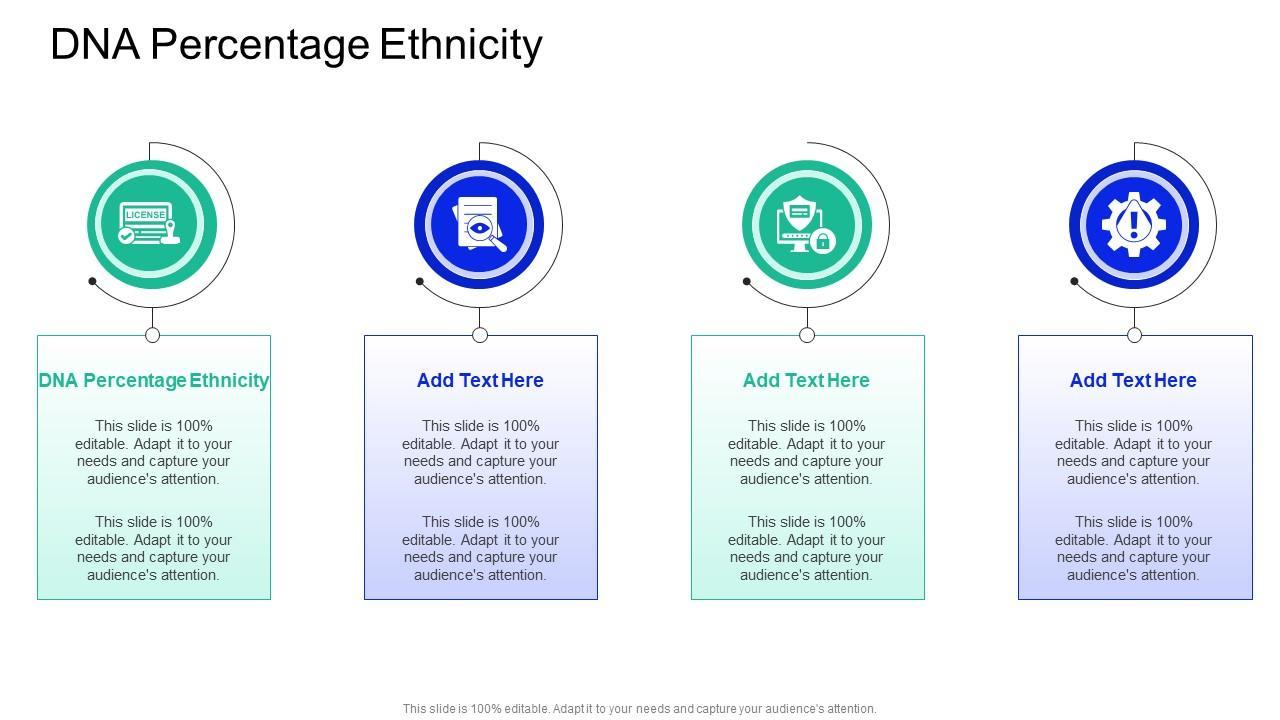 DNA Percentage Ethnicity

LICENSE

DNA Percentage Ethnicity

This slide is 100% editable. Adapt it to your needs and capture your audience's attention.

This slide is 100% editable. Adapt it to your needs and capture your audience's attention.

Add Text Here

This slide is 100% editable. Adapt it to your needs and capture your audience's attention.

This slide is 100% editable. Adapt it to your needs and capture your audience's attention.

Add Text Here

This slide is 100% editable. Adapt it to your needs and capture your audience's attention.

This slide is 100% editable. Adapt it to your needs and capture your audience's attention.

Add Text Here

This slide is 100% editable. Adapt it to your needs and capture your audience's attention.

This slide is 100% editable. Adapt it to your needs and capture your audience's attention.

This slide is 100% editable. Adapt it to your needs and capture your audience's attention.